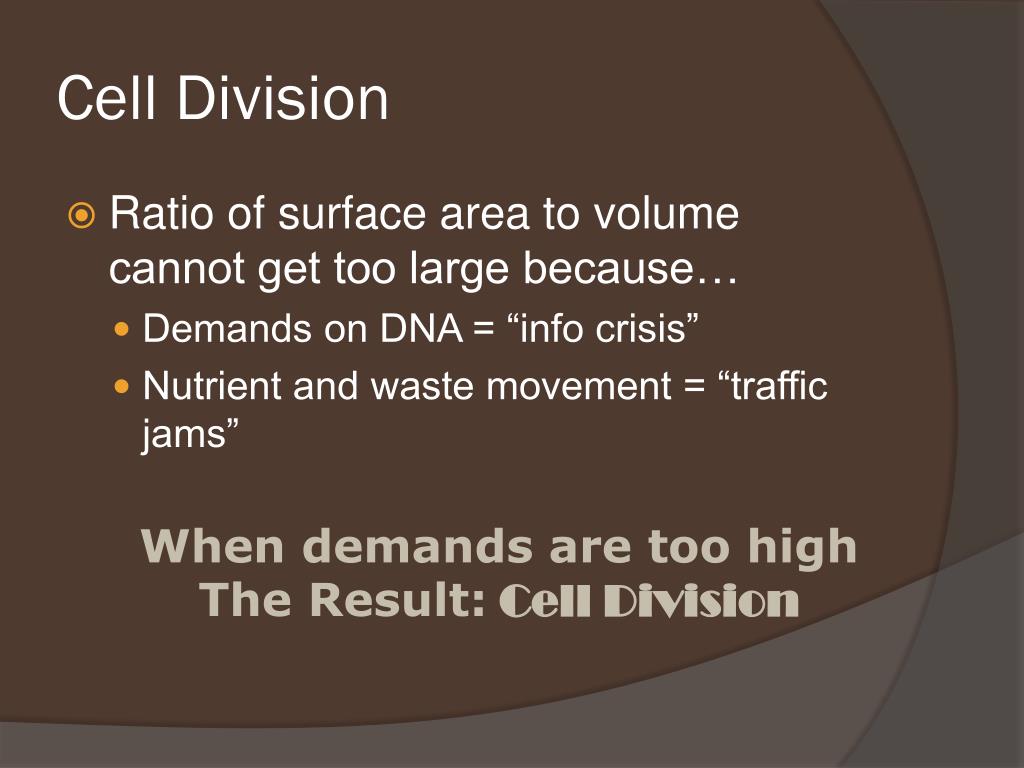 Cell Division

Ratio of surface area to volume cannot get too large because…

Demands on DNA = “info crisis”

Nutrient and waste movement = “traffic jams”

When demands are too high
The Result: Cell Division